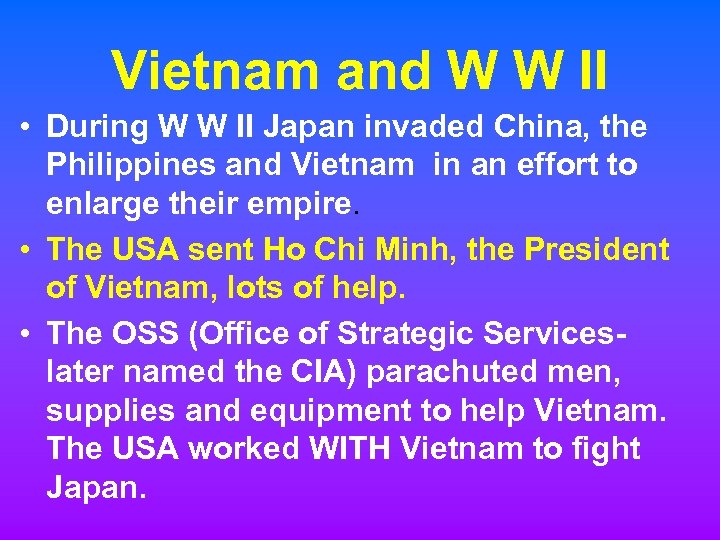 Vietnam and W W II

• During W W II Japan invaded China, the Philippines and Vietnam in an effort to enlarge their empire.

• The USA sent Ho Chi Minh, the President of Vietnam, lots of help.

• The OSS (Office of Strategic Services-later named the CIA) parachuted men, supplies and equipment to help Vietnam. The USA worked WITH Vietnam to fight Japan.